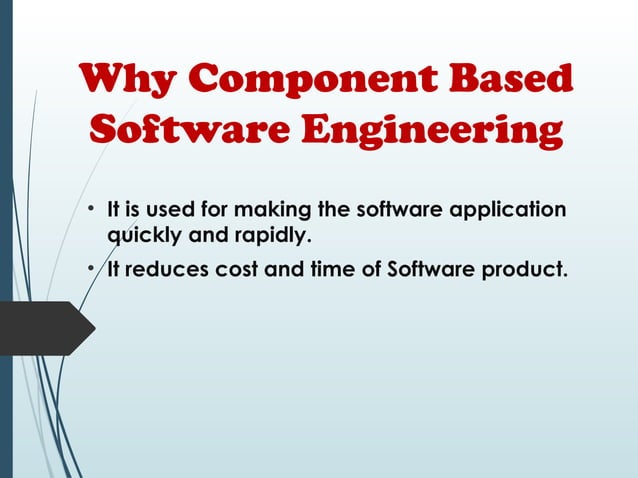 Why Component Based Software Engineering

• It is used for making the software application quickly and rapidly.
• It reduces cost and time of Software product.